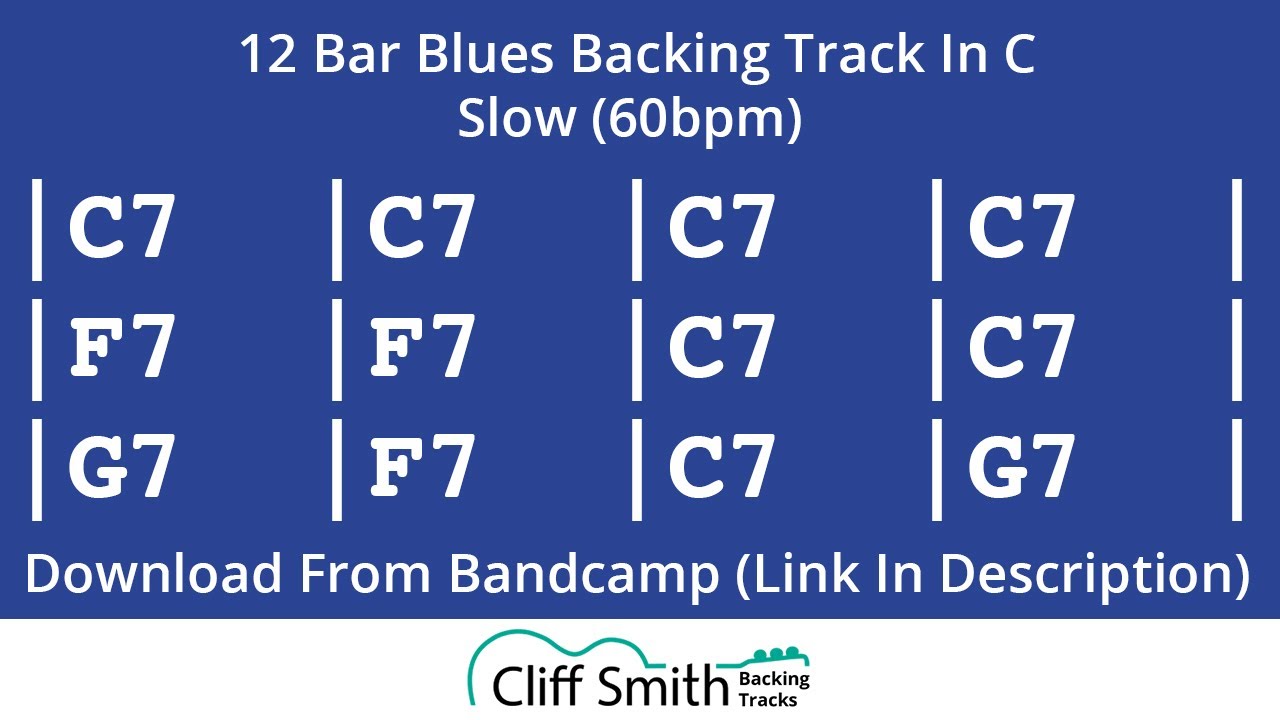 12 Bar Blues Backing Track In C
Slow (60bpm)

|C7 |C7 |C7 |C7 |
|F7 |F7 |C7 |C7 |
|G7 |F7 |C7 |G7 |

Download From Bandcamp (Link In Description)

Cliff Smith Backing Tracks